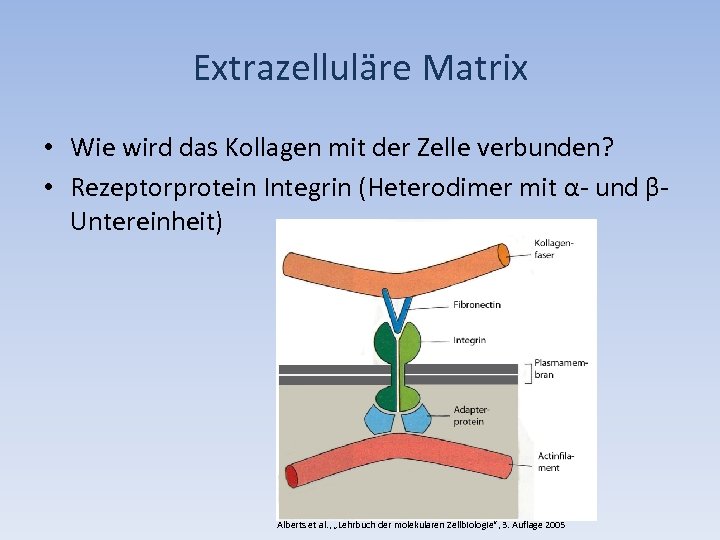 Extrazelluläre Matrix

• Wie wird das Kollagen mit der Zelle verbunden?
• Rezeptorprotein Integrin (Heterodimer mit α- und β-Untereinheit)

Kollagenfaser
Fibronectin
Integrin
Plasmamembran
Adapterprotein
Actinfilament

Alberts et al., „Lehrbuch der molekularen Zellbiologie", 3. Auflage 2005